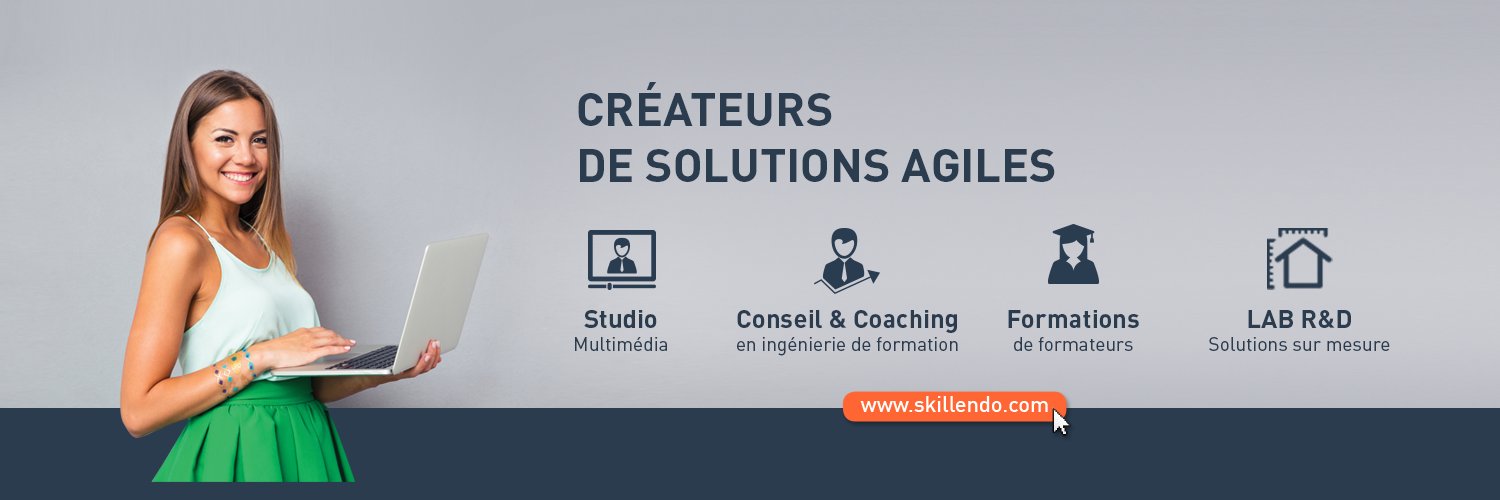 CRÉATEURS
DE SOLUTIONS AGILES

Studio
Multimédia

Conseil & Coaching
en ingénierie de formation

Formations
de formateurs

LAB R&D
Solutions sur mesure

www.skillendo.com